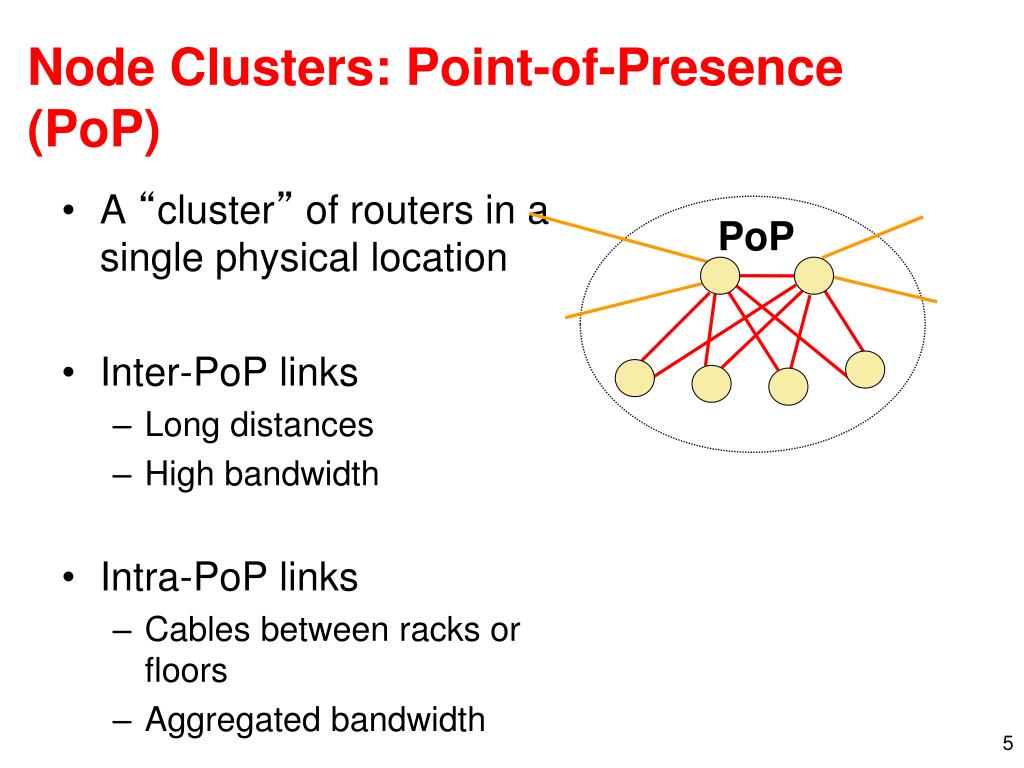 Node Clusters: Point-of-Presence (PoP)

• A “cluster” of routers in a single physical location

• Inter-PoP links
– Long distances
– High bandwidth

• Intra-PoP links
– Cables between racks or floors
– Aggregated bandwidth

PoP

5